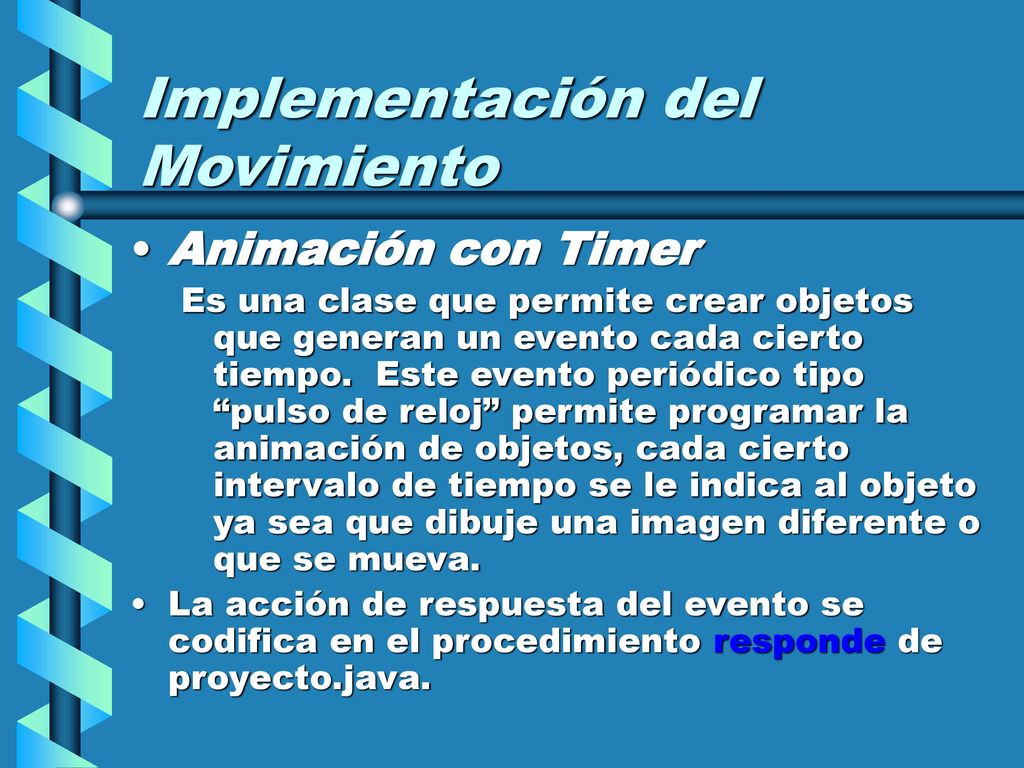 Implementación del Movimiento

• Animación con Timer

Es una clase que permite crear objetos que generan un evento cada cierto tiempo. Este evento periódico tipo “pulso de reloj” permite programar la animación de objetos, cada cierto intervalo de tiempo se le indica al objeto ya sea que dibuje una imagen diferente o que se mueva.

• La acción de respuesta del evento se codifica en el procedimiento responde de proyecto.java.